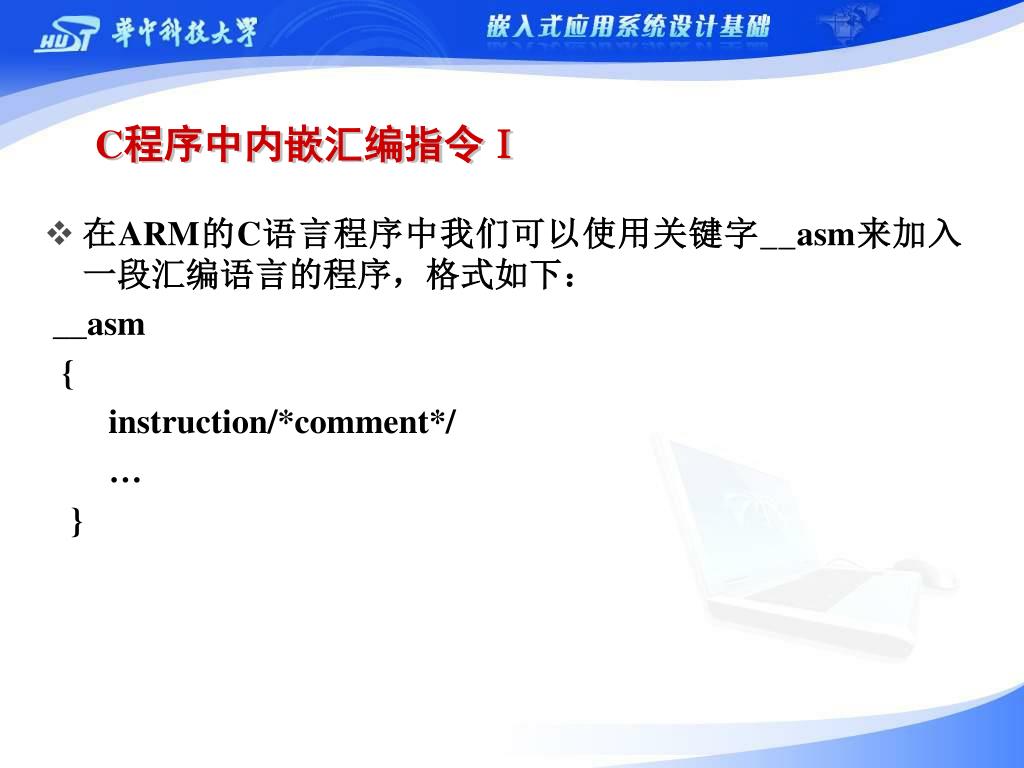 HUST 華中科技大學

嵌入式应用系统设计基础

C程序中内嵌汇编指令 I

❖ 在ARM的C语言程序中我们可以使用关键字__asm来加入一段汇编语言的程序，格式如下：

__asm
{
instruction/*comment*/
…
}